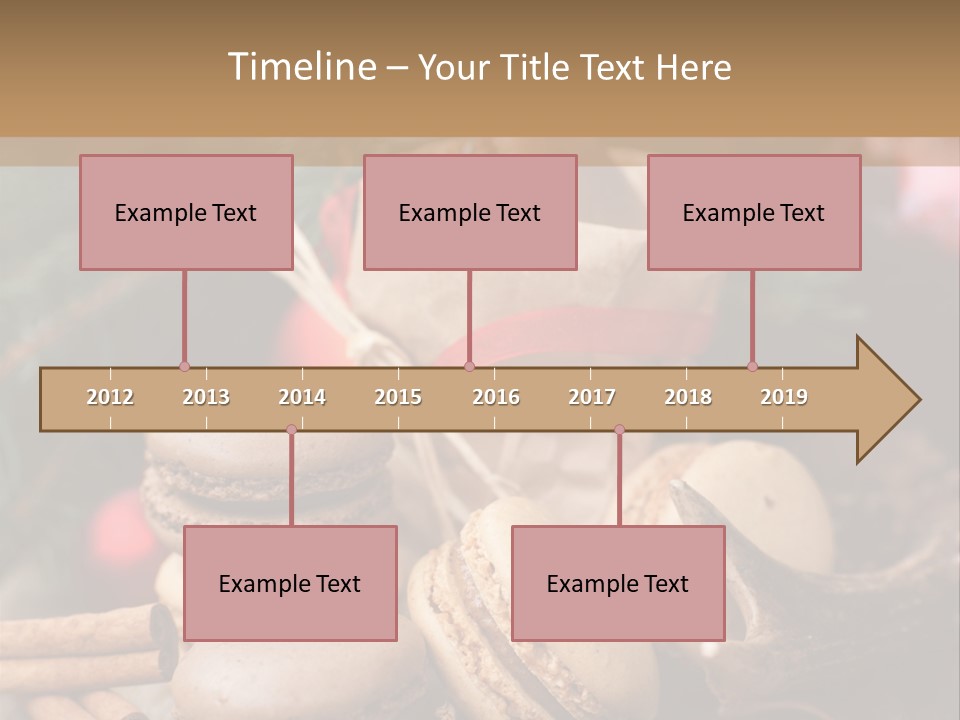 Timeline – Your Title Text Here

Example Text

Example Text

Example Text

2012 2013 2014 2015 2016 2017 2018 2019

Example Text

Example Text